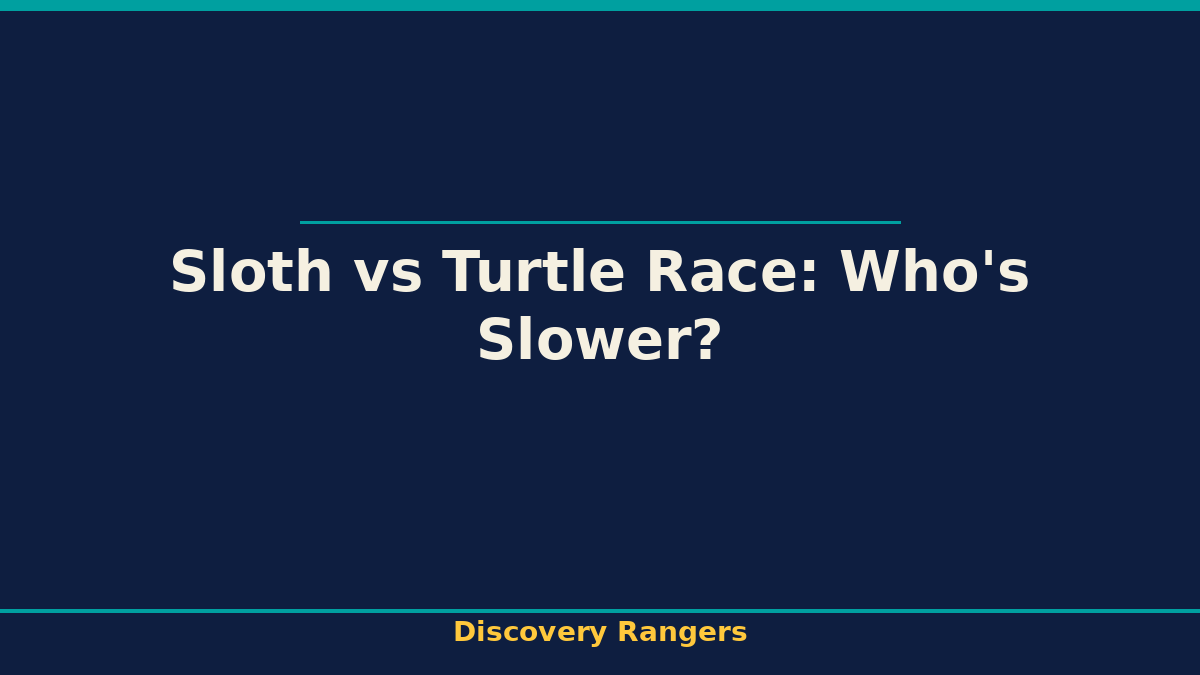 Sloth vs Turtle Race: Who's Slower?

Discovery Rangers